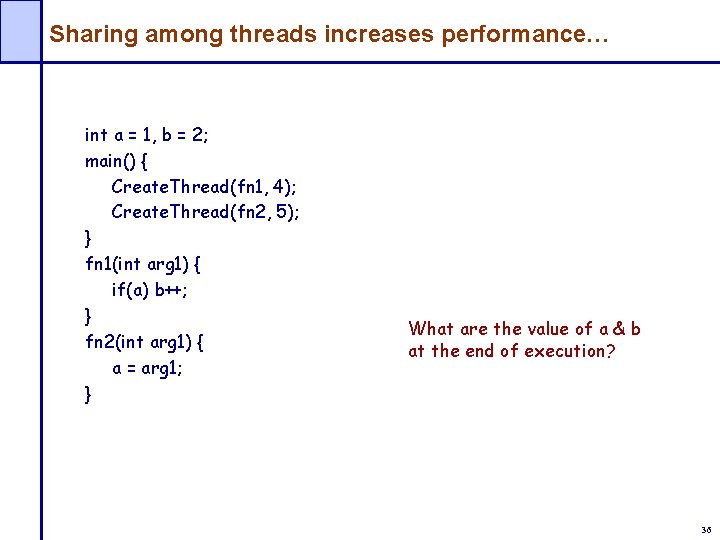 Sharing among threads increases performance…

int a = 1, b = 2;
main() {
CreateThread(fn1, 4);
CreateThread(fn2, 5);
}
fn1(int arg1) {
if(a) b++;
}
fn2(int arg1) {
a = arg1;
}

What are the value of a & b at the end of execution?

36